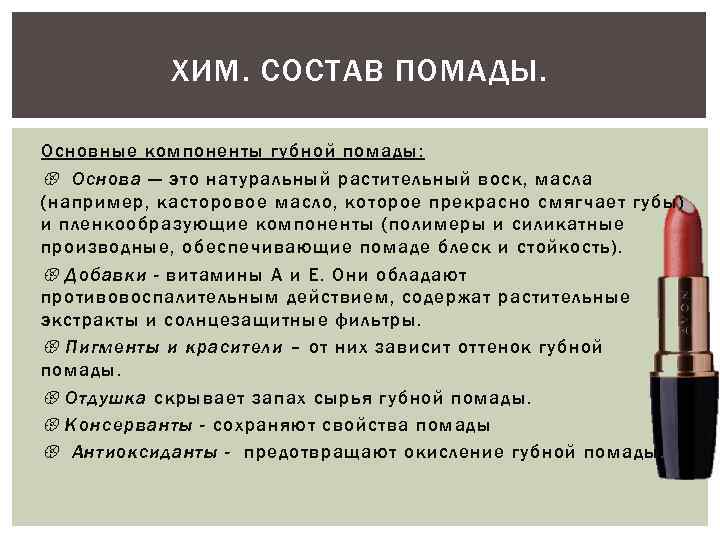 ХИМ. СОСТАВ ПОМАДЫ.

Основные компоненты губной помады:

Основа — это натуральный растительный воск, масла (например, касторовое масло, которое прекрасно смягчает губы) и пленкообразующие компоненты (полимеры и силикатные производные, обеспечивающие помаде блеск и стойкость).

Добавки - витамины А и Е. Они обладают противовоспалительным действием, содержат растительные экстракты и солнцезащитные фильтры.

Пигменты и красители – от них зависит оттенок губной помады.

Отдушка скрывает запах сырья губной помады.

Консерванты - сохраняют свойства помады

Антиоксиданты - предотвращают окисление губной помады.

AVON